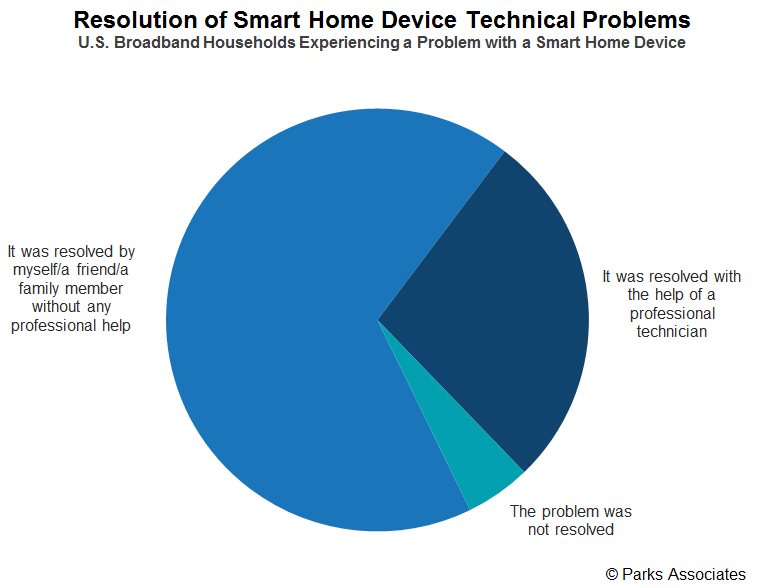 Resolution of Smart Home Device Technical Problems
U.S. Broadband Households Experiencing a Problem with a Smart Home Device

It was resolved by myself/a friend/a family member without any professional help

It was resolved with the help of a professional technician

The problem was not resolved

© Parks Associates